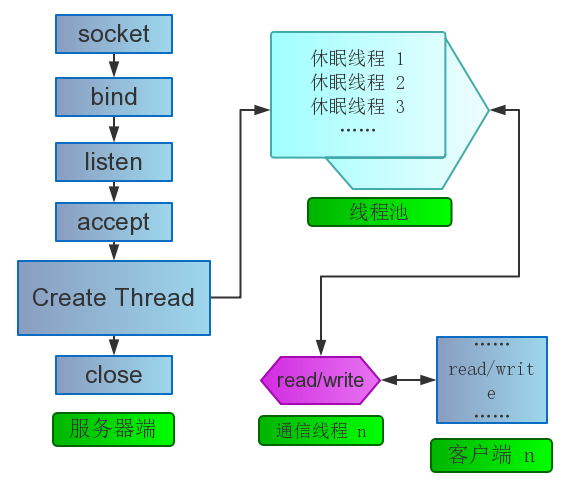 socket

bind

listen

accept

Create Thread

close

服务器端

休眠线程 1
休眠线程 2
休眠线程 3
……

线程池

read/write

通信线程 n

……
read/write
……

客户端 n